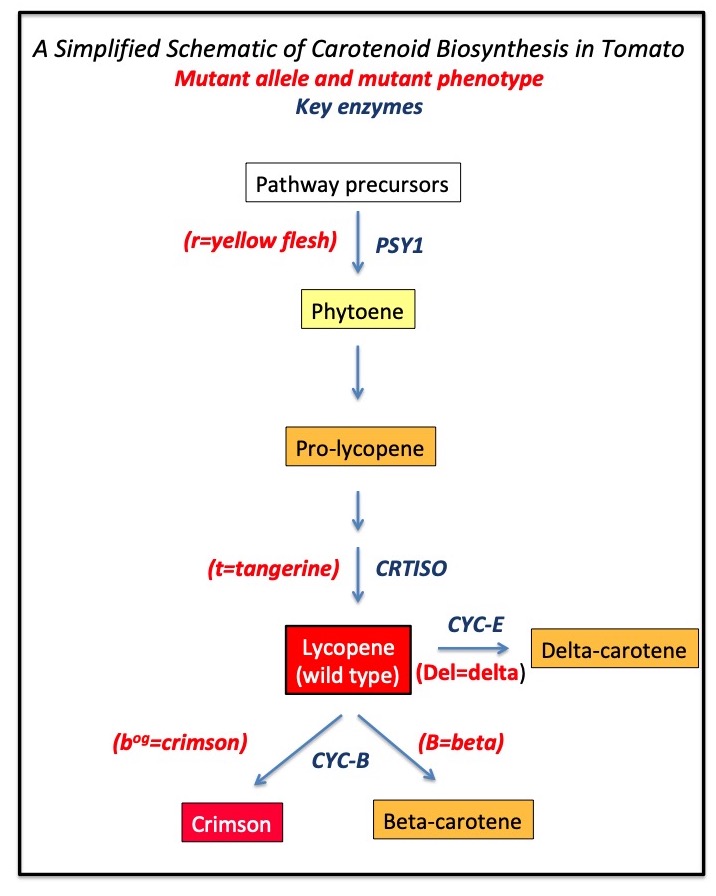 A Simplified Schematic of Carotenoid Biosynthesis in Tomato
Mutant allele and mutant phenotype
Key enzymes

Pathway precursors

(r=yellow flesh)
PSY1

Phytoene

Pro-lycopene

(t=tangerine)
CRTISO

Lycopene (wild type)
CYC-E
(Del=delta)
Delta-carotene

($b^{og}$=crimson)
CYC-B
(B=beta)

Crimson
Beta-carotene